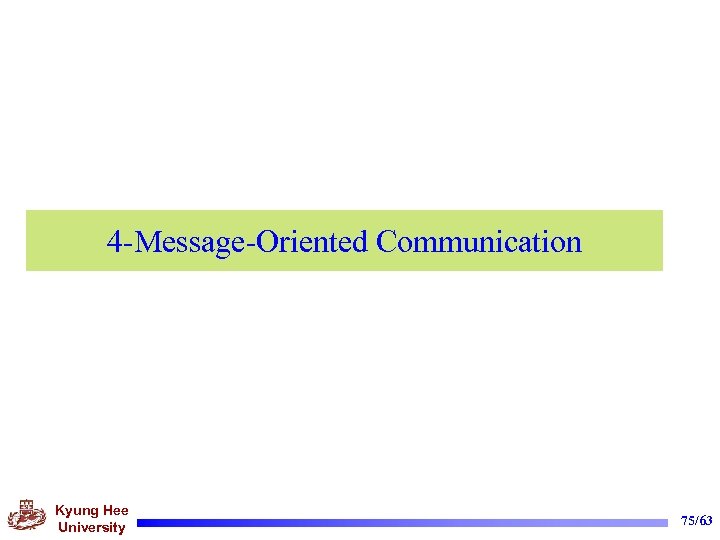 4-Message-Oriented Communication

Kyung Hee University

75/63